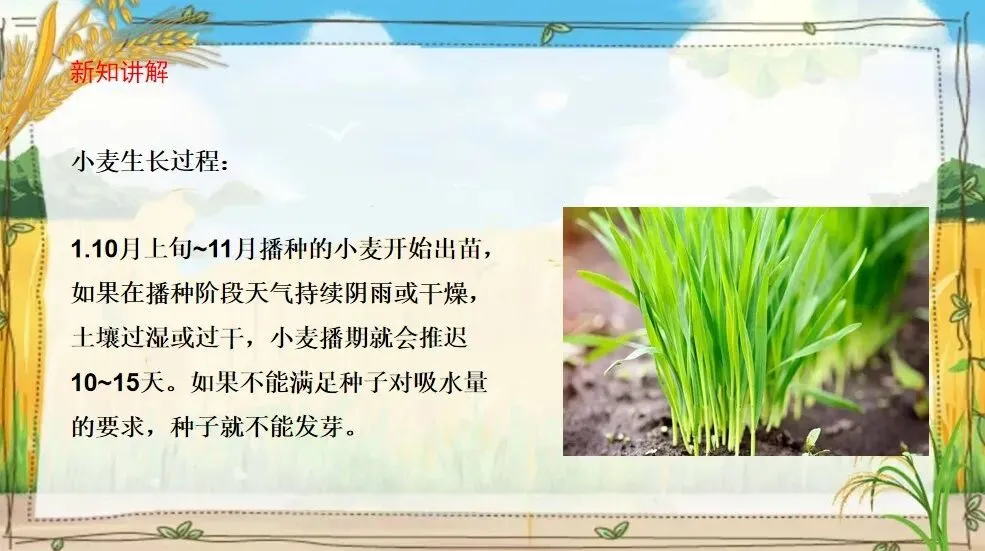 新知讲解

小麦生长过程：

1.10月上旬~11月播种的小麦开始出苗，如果在播种阶段天气持续阴雨或干燥，土壤过湿或过干，小麦播期就会推迟10~15天。如果不能满足种子对吸水量的要求，种子就不能发芽。